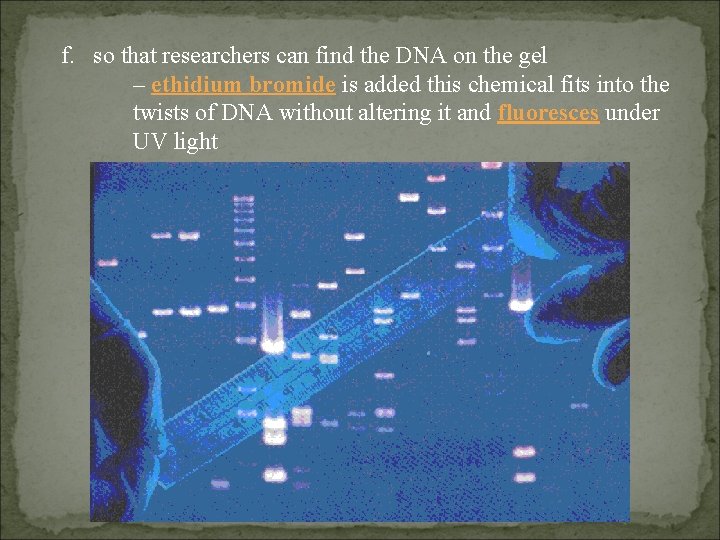 f. so that researchers can find the DNA on the gel

– ethidium bromide is added this chemical fits into the twists of DNA without altering it and fluoresces under UV light